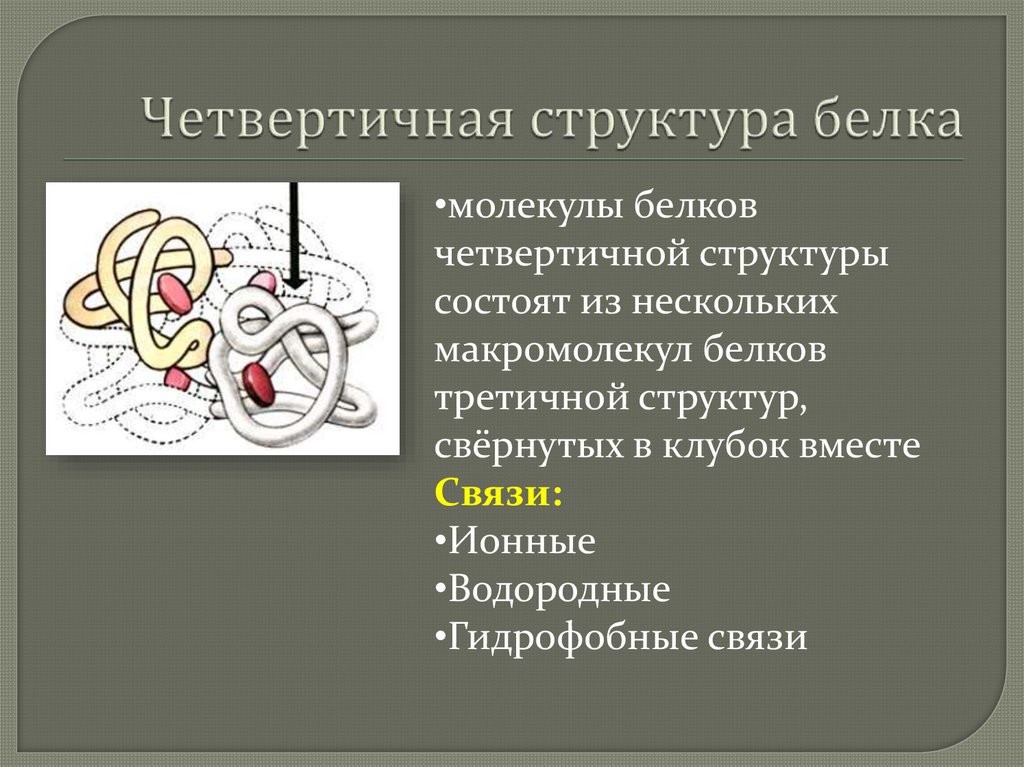 Четвертичная структура белка

•молекулы белков четвертичной структуры состоят из нескольких макромолекул белков третичной структур, свёрнутых в клубок вместе

Связи:
•Ионные
•Водородные
•Гидрофобные связи